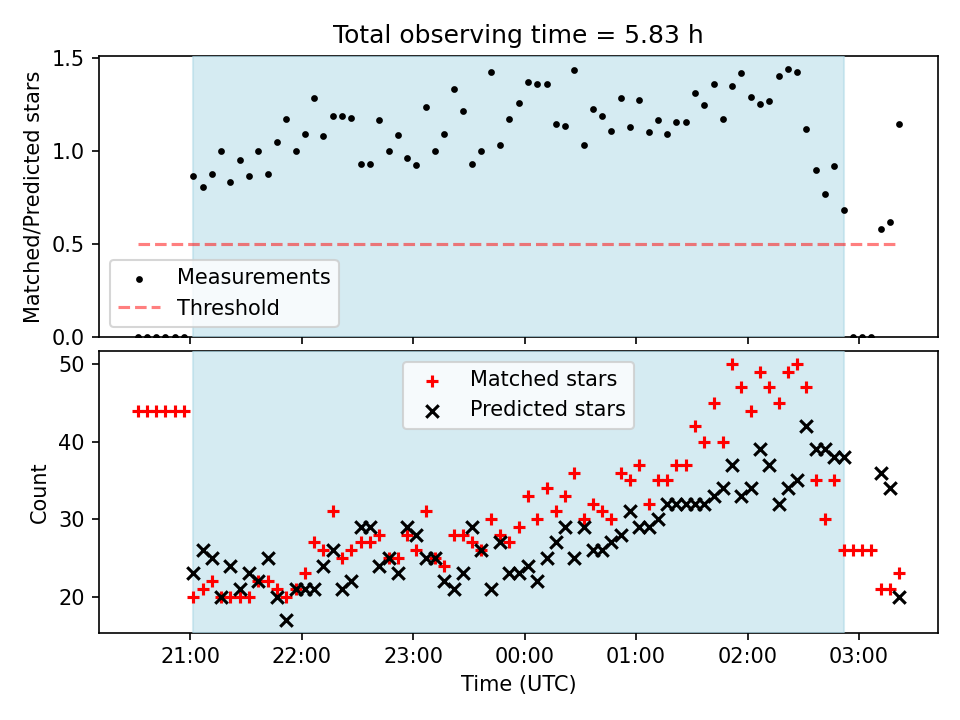 Total observing time = 5.83 h

Matched/Predicted stars

1.5
1.0
0.5
0.0

Measurements
Threshold

Count

50
40
30
20

Matched stars
Predicted stars

21:00
22:00
23:00
00:00
01:00
02:00
03:00

Time (UTC)